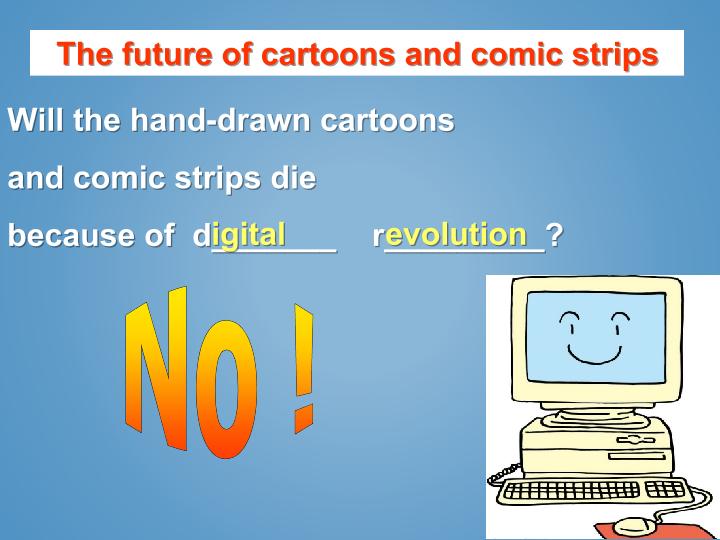 The future of cartoons and comic strips

Will the hand-drawn cartoons and comic strips die because of digital revolution?

No !